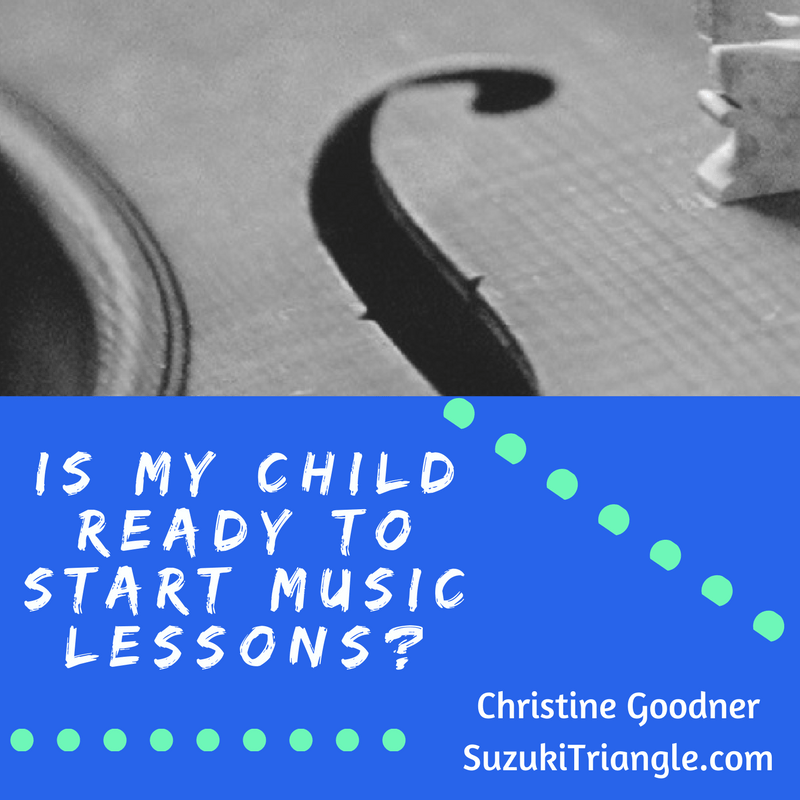 IS MY CHILD READY TO START MUSIC LESSONS?

Christine Goodner
SuzukiTriangle.com